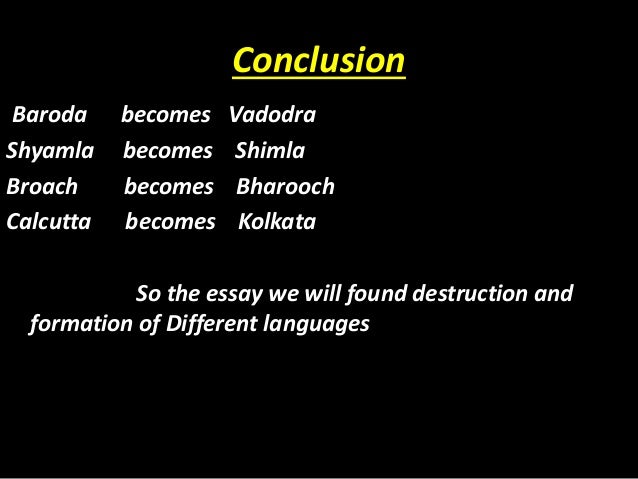 Conclusion

Baroda becomes Vadodra
Shyamla becomes Shimla
Broach becomes Bharooch
Calcutta becomes Kolkata

So the essay we will found destruction and formation of Different languages